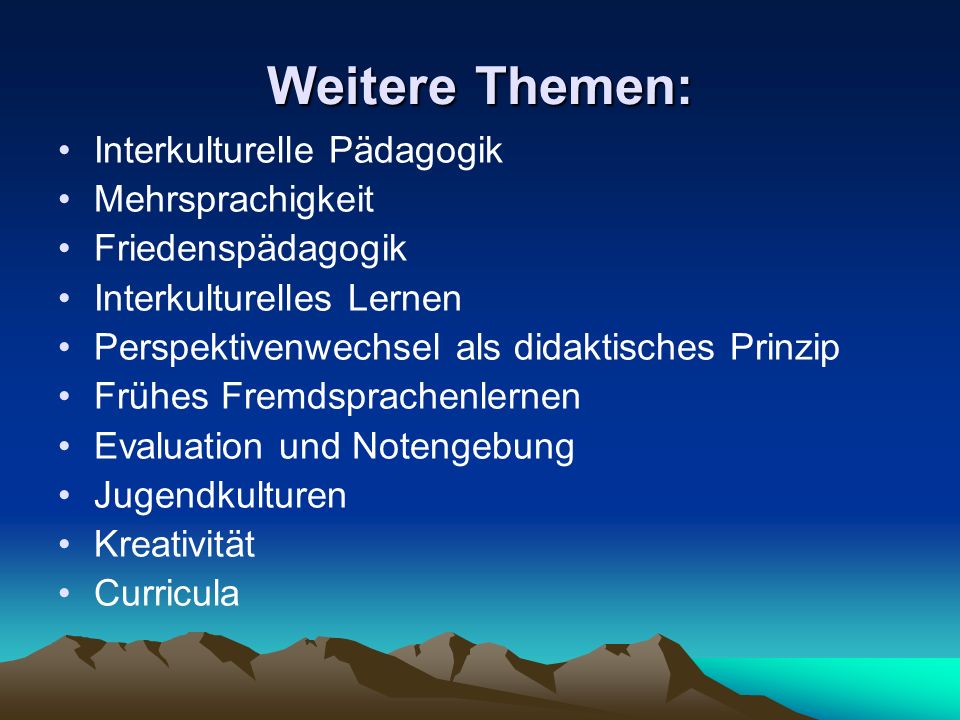 Weitere Themen:

• Interkulturelle Pädagogik
• Mehrsprachigkeit
• Friedenspädagogik
• Interkulturelles Lernen
• Perspektivenwechsel als didaktisches Prinzip
• Frühes Fremdsprachenlernen
• Evaluation und Notengebung
• Jugendkulturen
• Kreativität
• Curricula